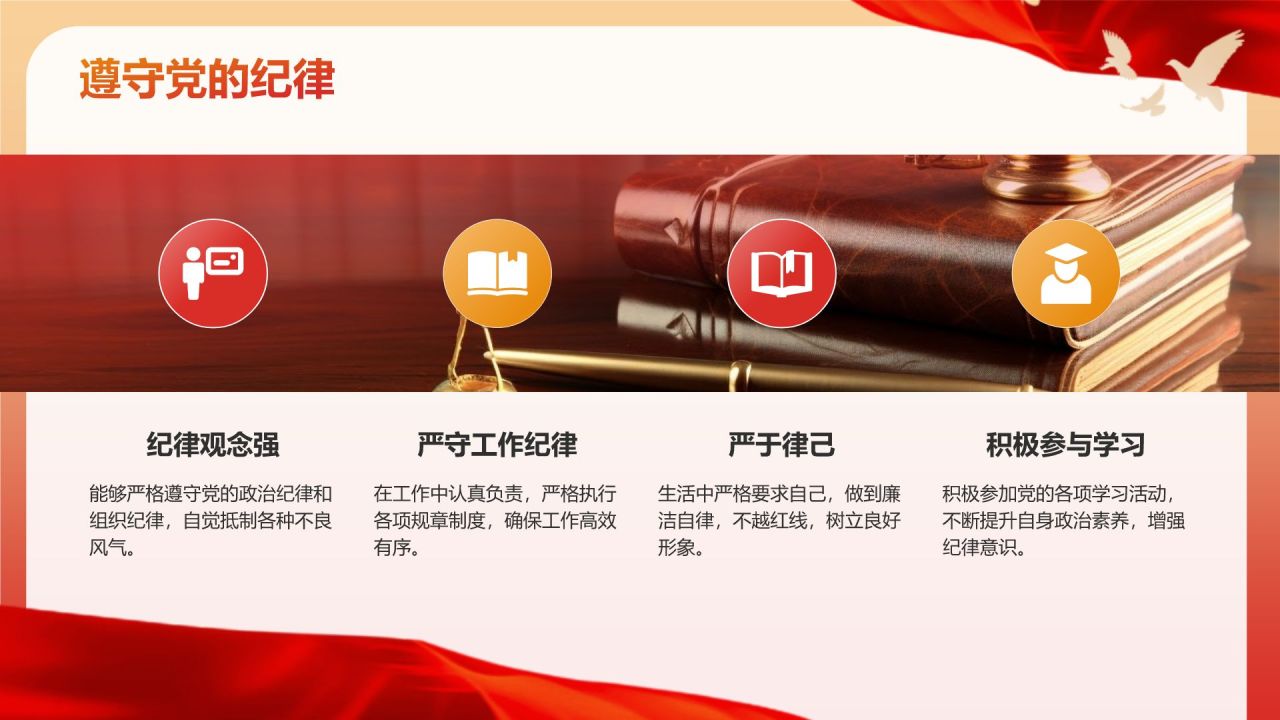 遵守党的纪律

纪律观念强

能够严格遵守党的政治纪律和组织纪律，自觉抵制各种不良风气。

严守工作纪律

在工作中认真负责，严格执行各项规章制度，确保工作高效有序。

严于律己

生活中严格要求自己，做到廉洁自律，不越红线，树立良好形象。

积极参与学习

积极参加党的各项学习活动，不断提升自身政治素养，增强纪律意识。